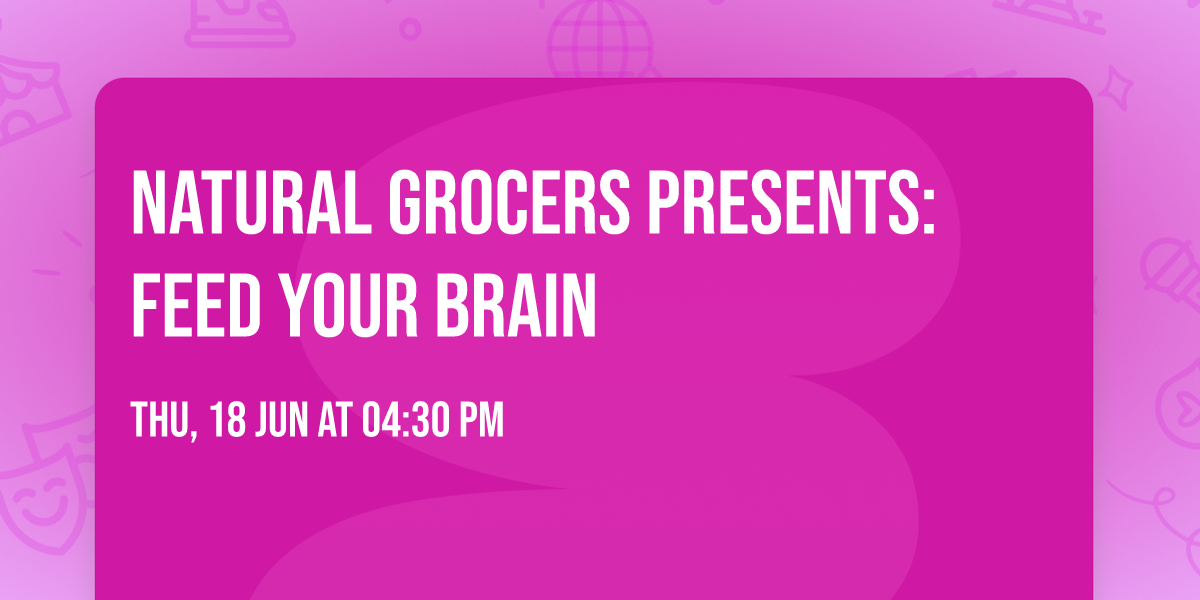 NATURAL GROCERS PRESENTS: FEED YOUR BRAIN

THU, 18 JUN AT 04:30 PM